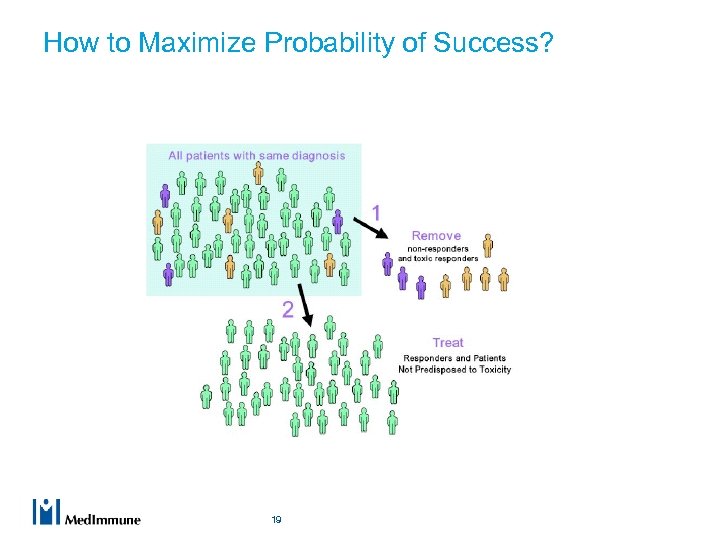 How to Maximize Probability of Success?

All patients with same diagnosis

1

Remove
non-responders
and toxic responders

2

Treat
Responders and Patients
Not Predisposed to Toxicity

MedImmune

19